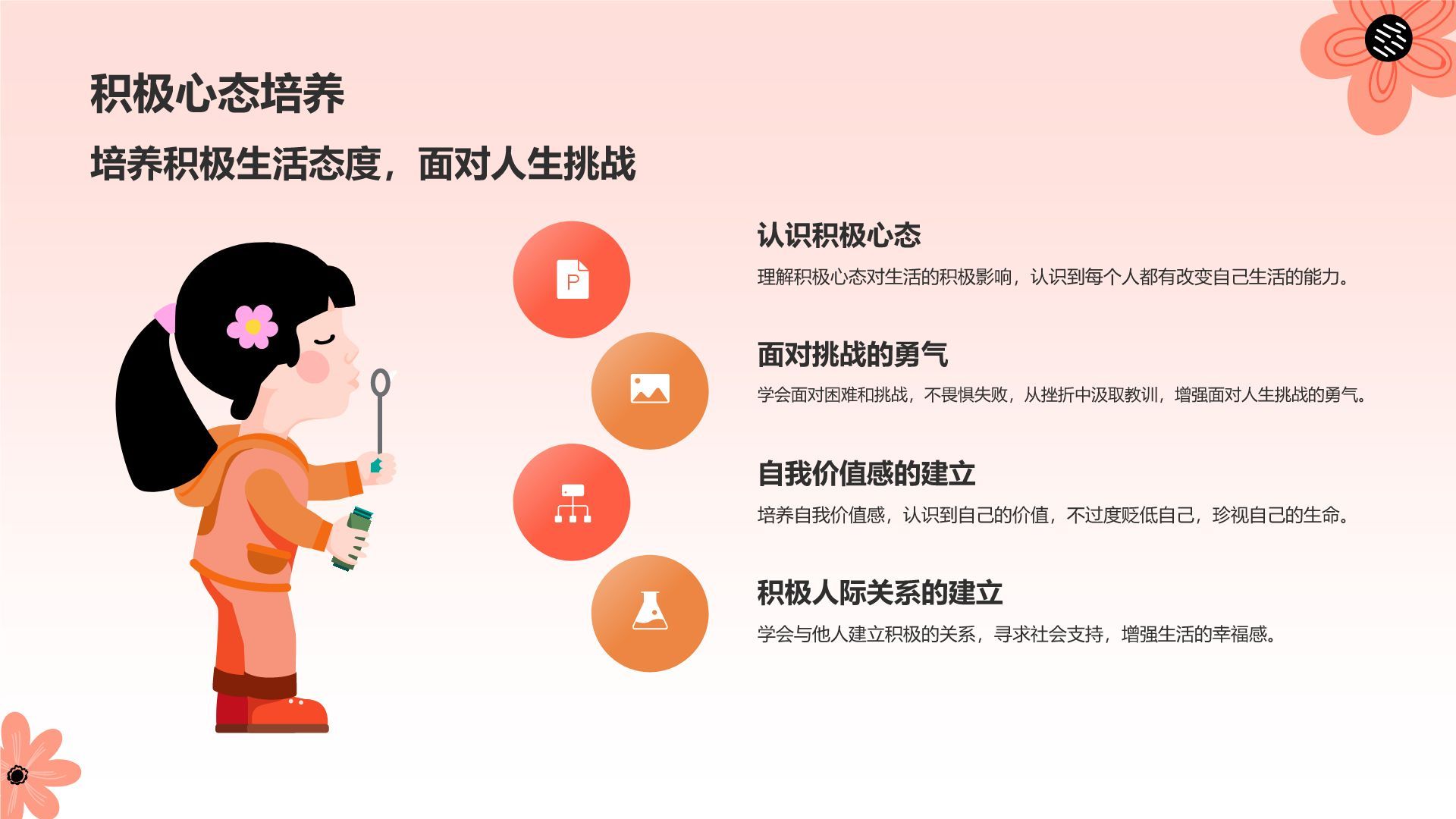 积极心态培养

培养积极生活态度，面对人生挑战

P

认识积极心态

理解积极心态对生活的积极影响，认识到每个人都有改变自己生活的能力。

面对挑战的勇气

学会面对困难和挑战，不畏惧失败，从挫折中汲取教训，增强面对人生挑战的勇气。

自我价值感的建立

培养自我价值感，认识到自己的价值，不过度贬低自己，珍视自己的生命。

积极人际关系的建立

学会与他人建立积极的关系，寻求社会支持，增强生活的幸福感。